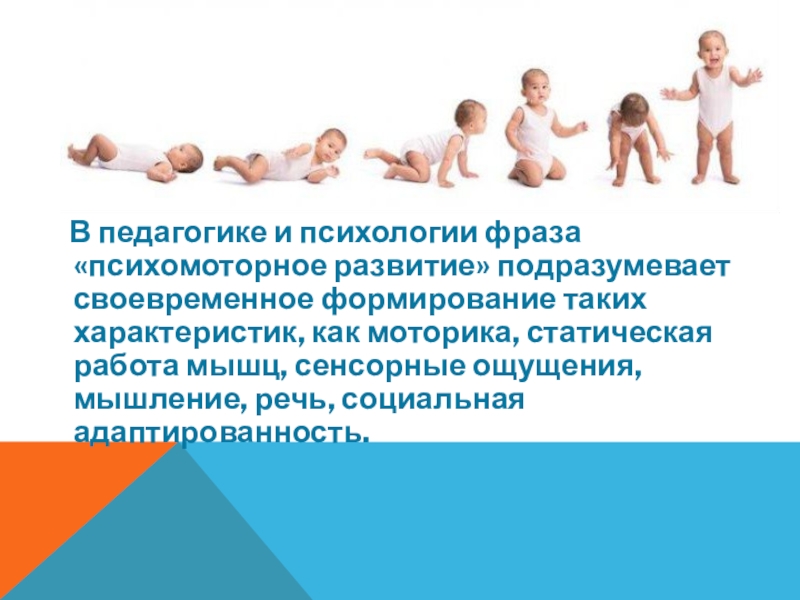 В педагогике и психологии фраза «психомоторное развитие» подразумевает своевременное формирование таких характеристик, как моторика, статическая работа мышц, сенсорные ощущения, мышление, речь, социальная адаптированность.